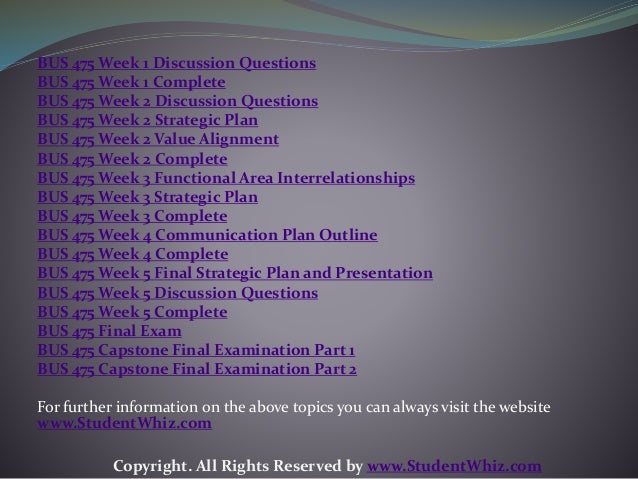 BUS 475 Week 1 Discussion Questions
BUS 475 Week 1 Complete
BUS 475 Week 2 Discussion Questions
BUS 475 Week 2 Strategic Plan
BUS 475 Week 2 Value Alignment
BUS 475 Week 2 Complete
BUS 475 Week 3 Functional Area Interrelationships
BUS 475 Week 3 Strategic Plan
BUS 475 Week 3 Complete
BUS 475 Week 4 Communication Plan Outline
BUS 475 Week 4 Complete
BUS 475 Week 5 Final Strategic Plan and Presentation
BUS 475 Week 5 Discussion Questions
BUS 475 Week 5 Complete
BUS 475 Final Exam
BUS 475 Capstone Final Examination Part 1
BUS 475 Capstone Final Examination Part 2

For further information on the above topics you can always visit the website www.StudentWhiz.com

Copyright. All Rights Reserved by www.StudentWhiz.com